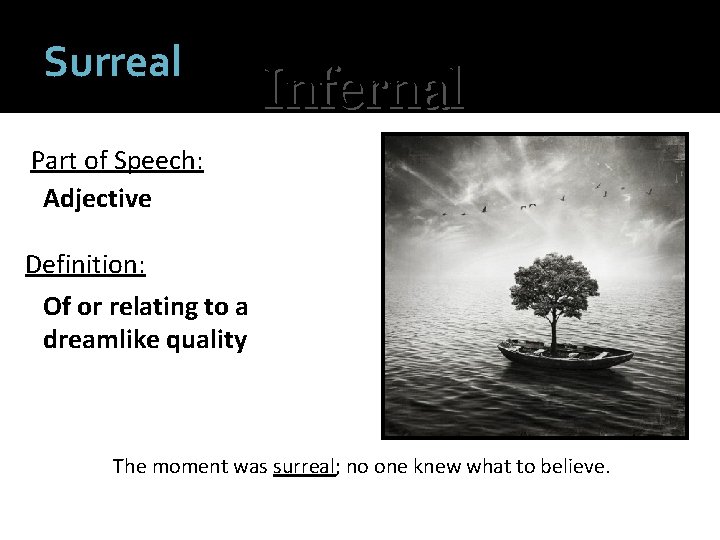 Surreal

Infernal

Part of Speech:

Adjective

Definition:

Of or relating to a dreamlike quality

The moment was surreal; no one knew what to believe.